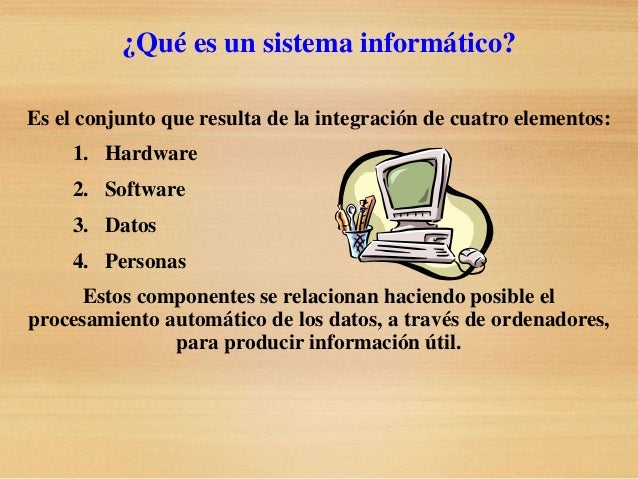 ¿Qué es un sistema informático?

Es el conjunto que resulta de la integración de cuatro elementos:

1. Hardware
2. Software
3. Datos
4. Personas

Estos componentes se relacionan haciendo posible el procesamiento automático de los datos, a través de ordenadores, para producir información útil.